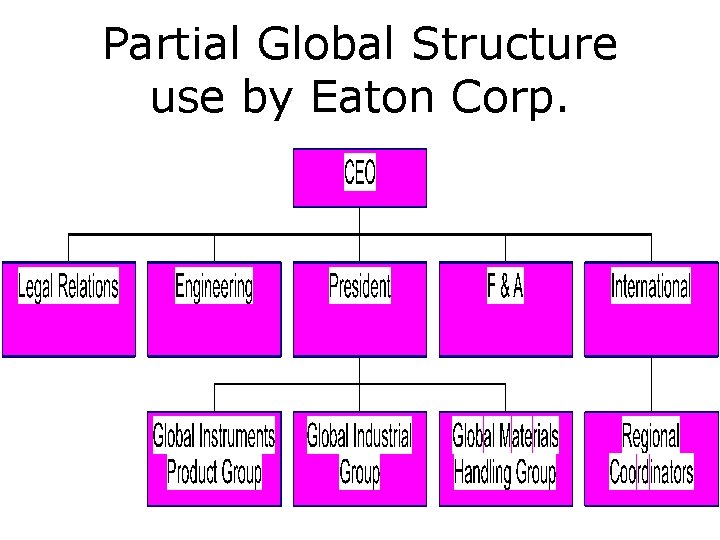 Partial Global Structure use by Eaton Corp.

CEO

Legal Relations

Engineering

President

F & A

International

Global Instruments Product Group

Global Industrial Group

Global Materials Handling Group

Regional Coordinators